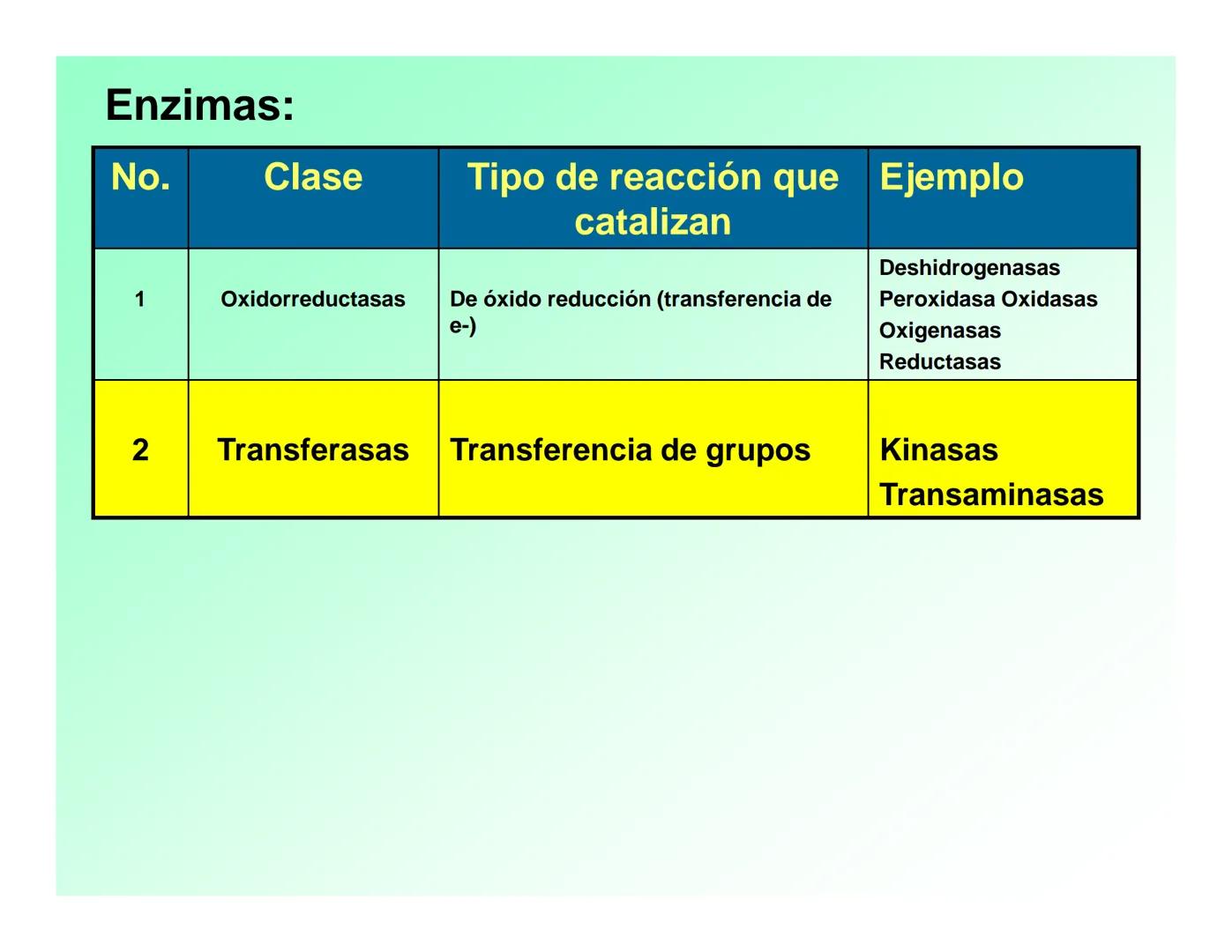 Enzimas:

| No. | Clase | Tipo de reacción que catalizan | Ejemplo |
|---|---|---|---|
| 1 | Oxidorreductasas | De óxido reducción (transferencia de e-) | Deshidrogenasas Peroxidasa Oxidasas Oxigenasas Reductasas |
| 2 | Transferasas | Transferencia de grupos | Kinasas Transaminasas |